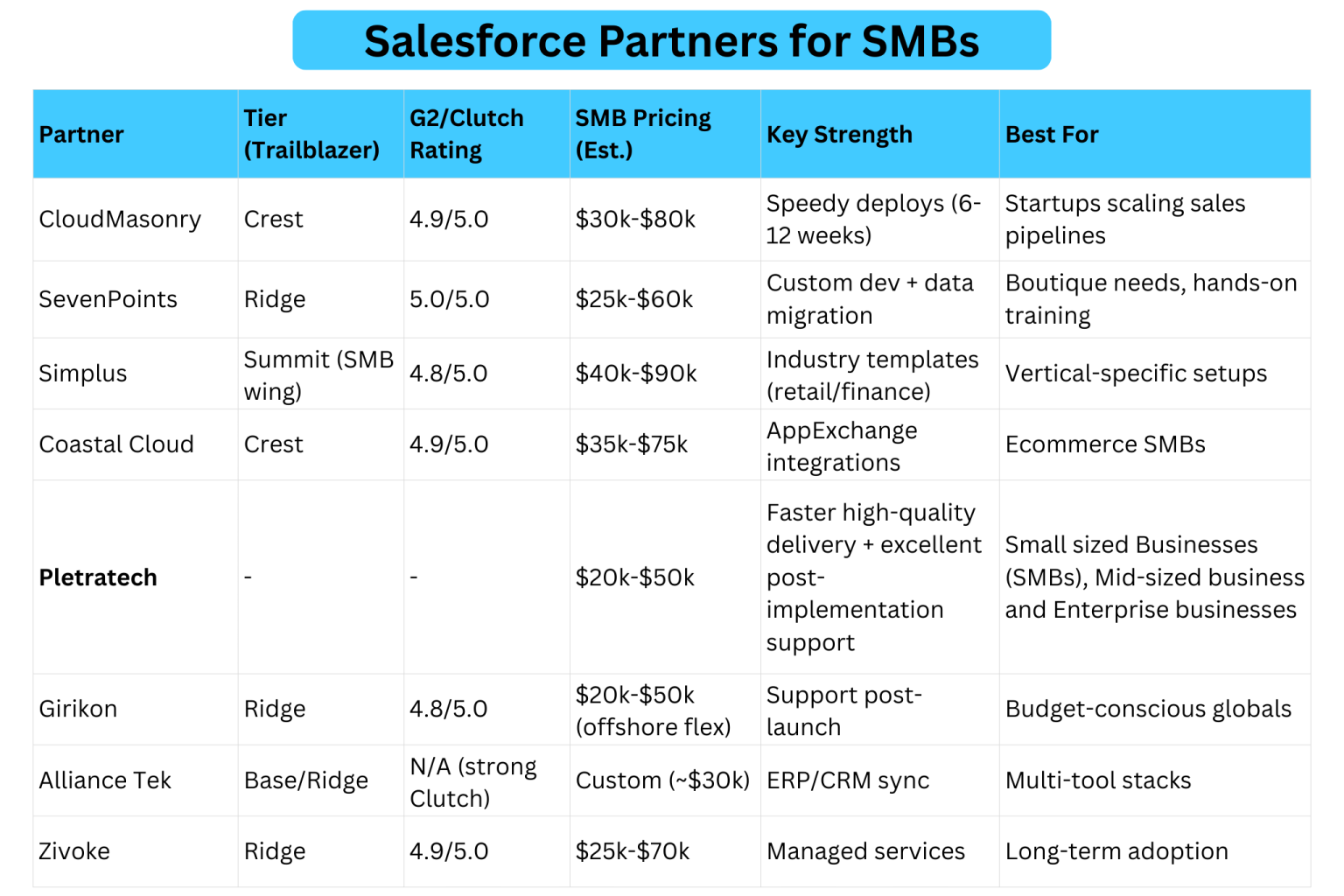 Salesforce Partners for SMBs

| Partner | Tier (Trailblazer) | G2/Clutch Rating | SMB Pricing (Est.) | Key Strength | Best For |
|---|---|---|---|---|---|
| CloudMasonry | Crest | 4.9/5.0 | $30k-$80k | Speedy deploys (6-12 weeks) | Startups scaling sales pipelines |
| SevenPoints | Ridge | 5.0/5.0 | $25k-$60k | Custom dev + data migration | Boutique needs, hands-on training |
| Simplus | Summit (SMB wing) | 4.8/5.0 | $40k-$90k | Industry templates (retail/finance) | Vertical-specific setups |
| Coastal Cloud | Crest | 4.9/5.0 | $35k-$75k | AppExchange integrations | Ecommerce SMBs |
| Pletratech | - | - | $20k-$50k | Faster high-quality delivery + excellent post-implementation support | Small sized Businesses (SMBs), Mid-sized business and Enterprise businesses |
| Girikon | Ridge | 4.8/5.0 | $20k-$50k (offshore flex) | Support post-launch | Budget-conscious globals |
| Alliance Tek | Base/Ridge | N/A (strong Clutch) | Custom (~$30k) | ERP/CRM sync | Multi-tool stacks |
| Zivoke | Ridge | 4.9/5.0 | $25k-$70k | Managed services | Long-term adoption |